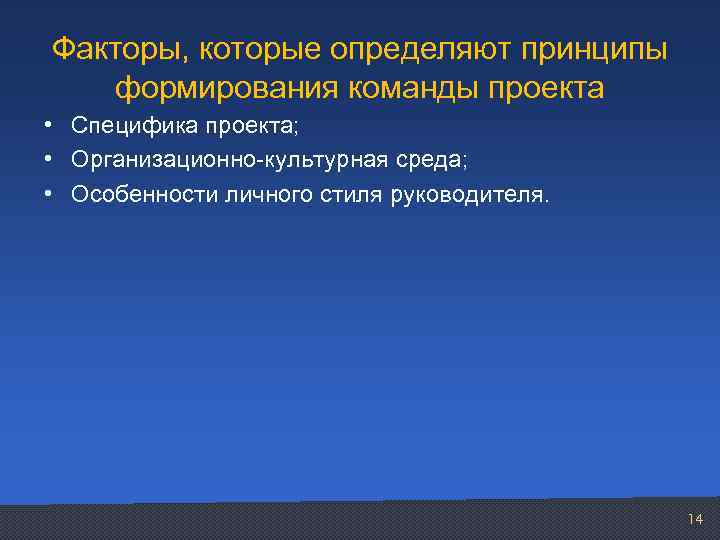 Факторы, которые определяют принципы формирования команды проекта

• Специфика проекта;
• Организационно-культурная среда;
• Особенности личного стиля руководителя.

14